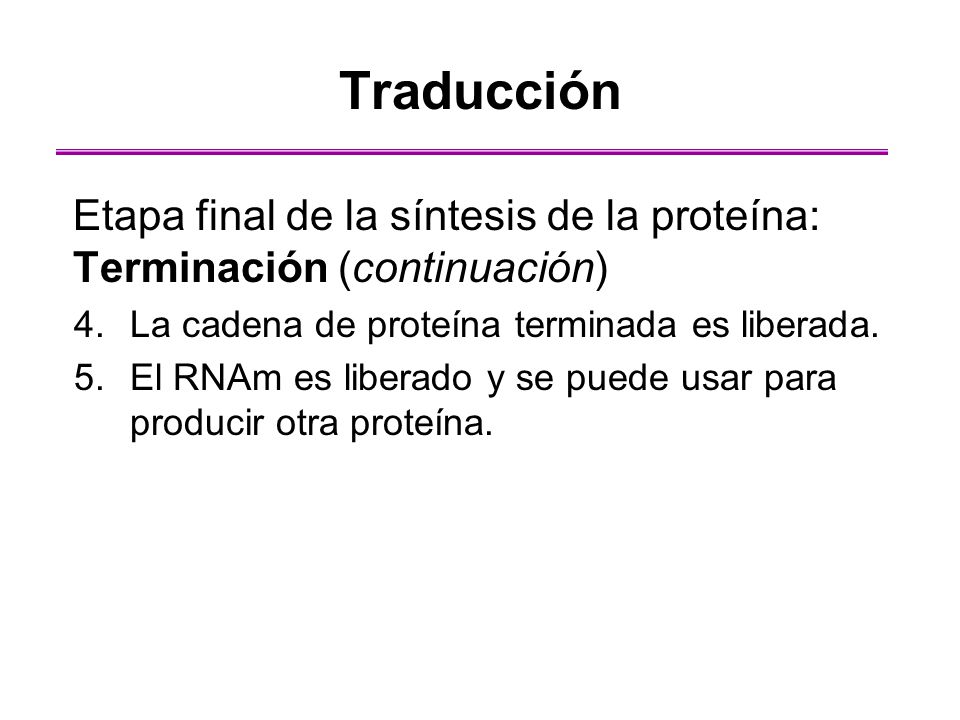 Traducción

Etapa final de la síntesis de la proteína: Terminación (continuación)

4. La cadena de proteína terminada es liberada.
5. El RNAm es liberado y se puede usar para producir otra proteína.